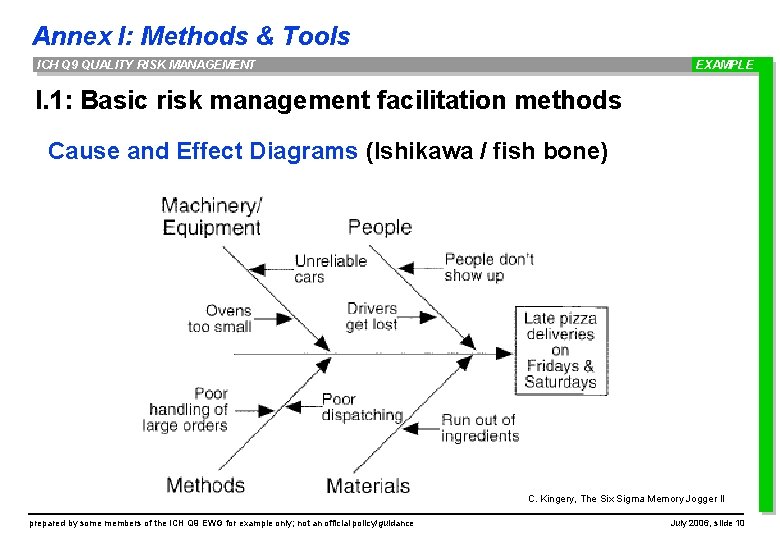 Annex I: Methods & Tools

ICH Q9 QUALITY RISK MANAGEMENT

EXAMPLE

I.1: Basic risk management facilitation methods

Cause and Effect Diagrams (Ishikawa / fish bone)

Machinery/ Equipment

People

Unreliable cars

People don't show up

Ovens too small

Drivers get lost

Late pizza deliveries on Fridays & Saturdays

Poor handling of large orders

Poor dispatching

Run out of ingredients

Methods

Materials

C. Kingery, The Six Sigma Memory Jogger II

prepared by some members of the ICH Q9 EWG for example only; not an official policy/guidance

July 2006, slide 10